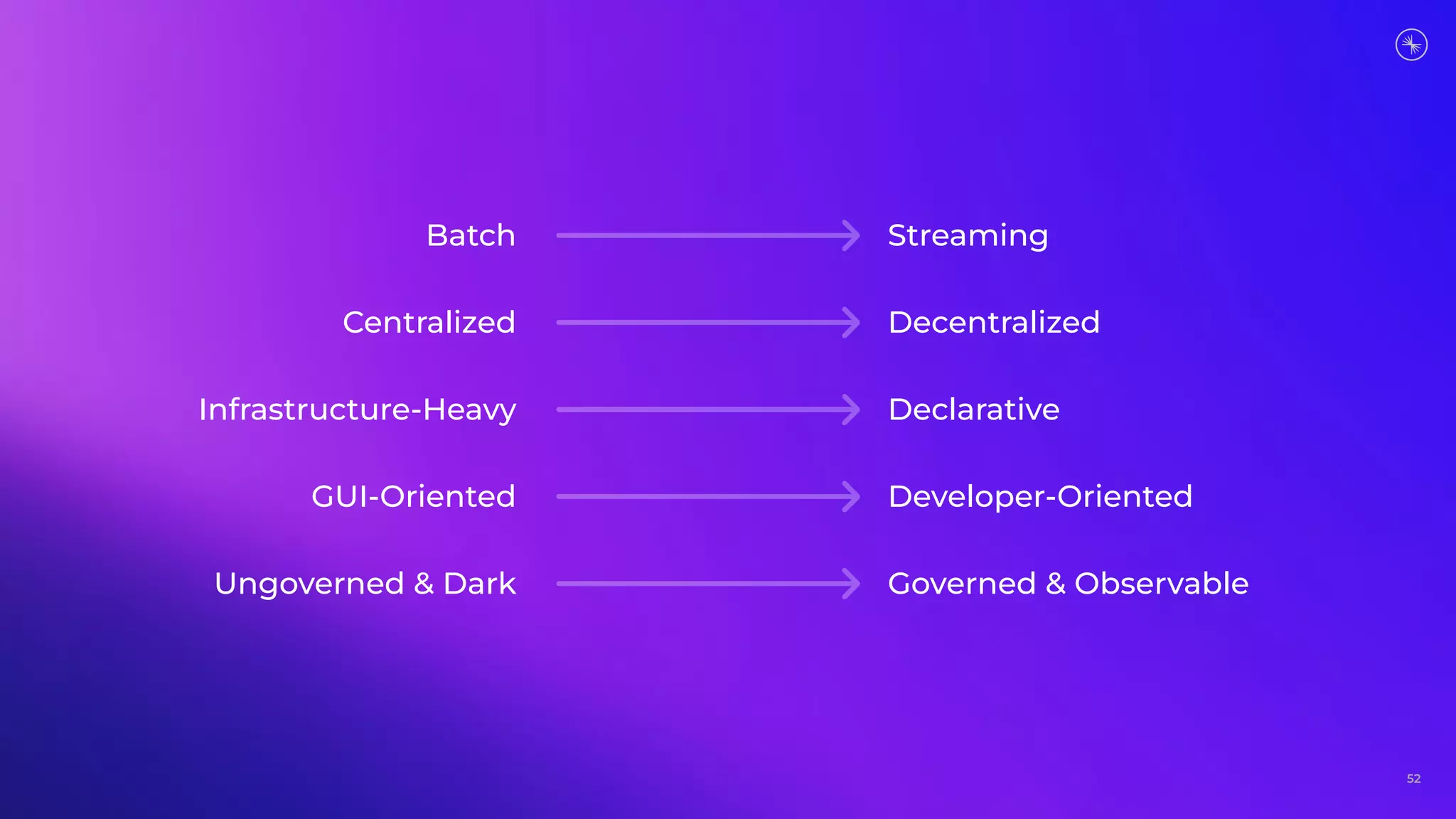 Batch → Streaming

Centralized → Decentralized

Infrastructure-Heavy → Declarative

GUI-Oriented → Developer-Oriented

Ungoverned & Dark → Governed & Observable

52